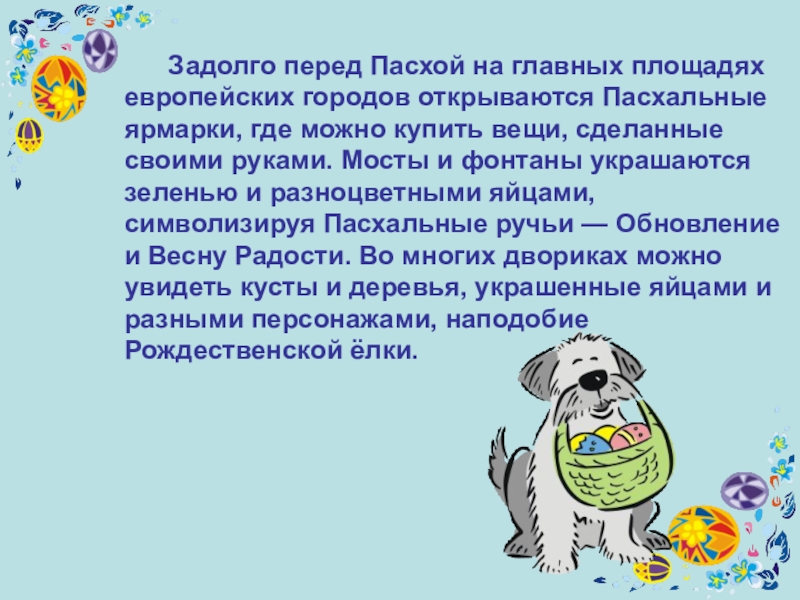 Задолго перед Пасхой на главных площадях европейских городов открываются Пасхальные ярмарки, где можно купить вещи, сделанные своими руками. Мосты и фонтаны украшаются зеленью и разноцветными яйцами, символизируя Пасхальные ручьи — Обновление и Весну Радости. Во многих двориках можно увидеть кусты и деревья, украшенные яйцами и разными персонажами, наподобие Рождественской ёлки.